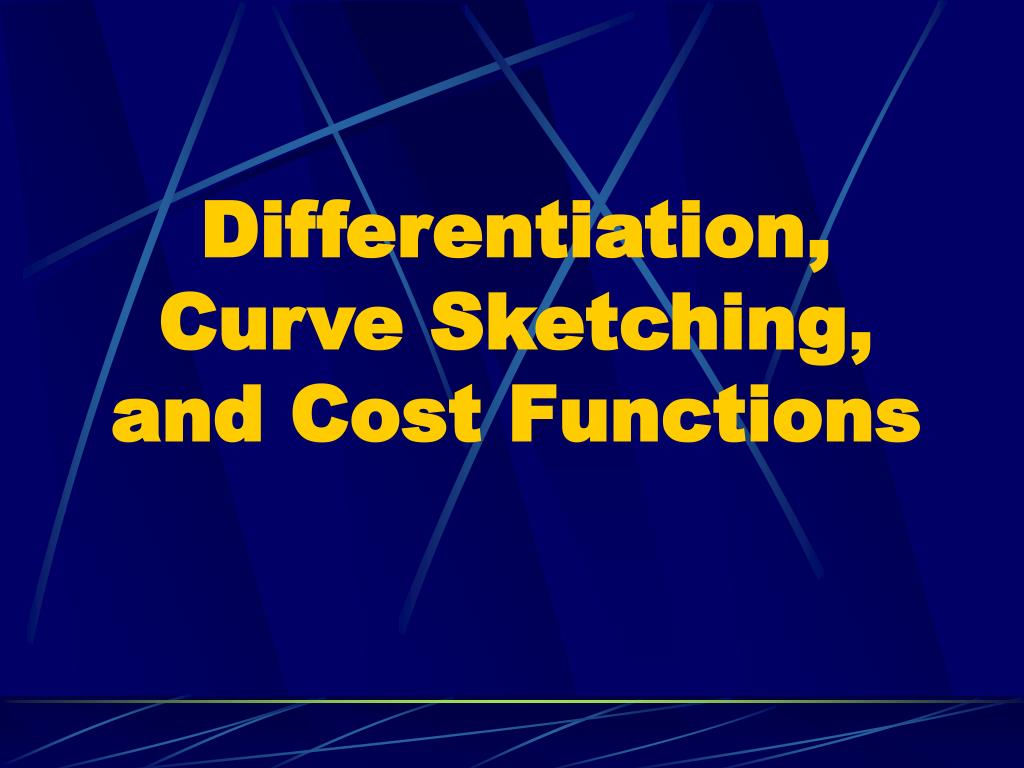 Differentiation, Curve Sketching, and Cost Functions